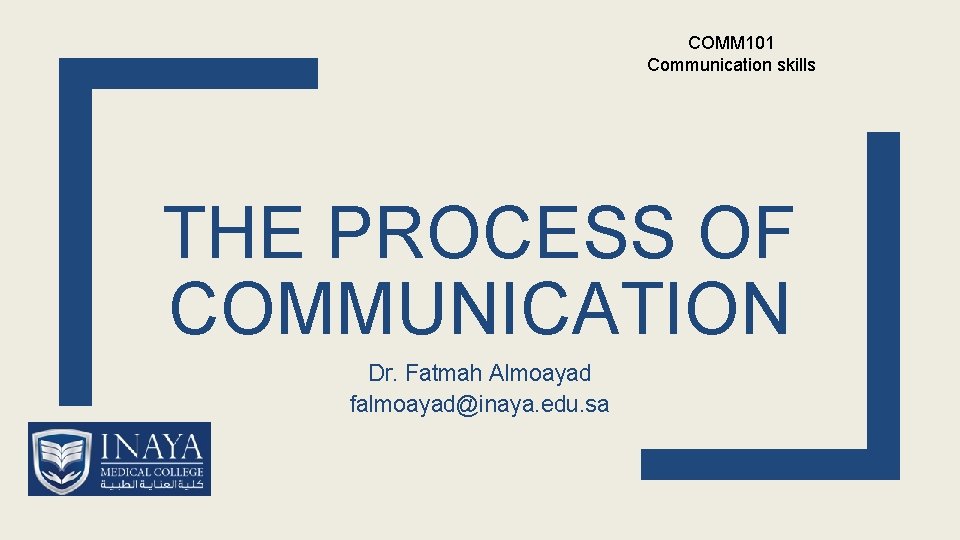 COMM101
Communication skills

THE PROCESS OF COMMUNICATION

Dr. Fatmah Almoayad
falmoayad@inaya.edu.sa

INAYA
MEDICAL COLLEGE
كلية العناية الطبية